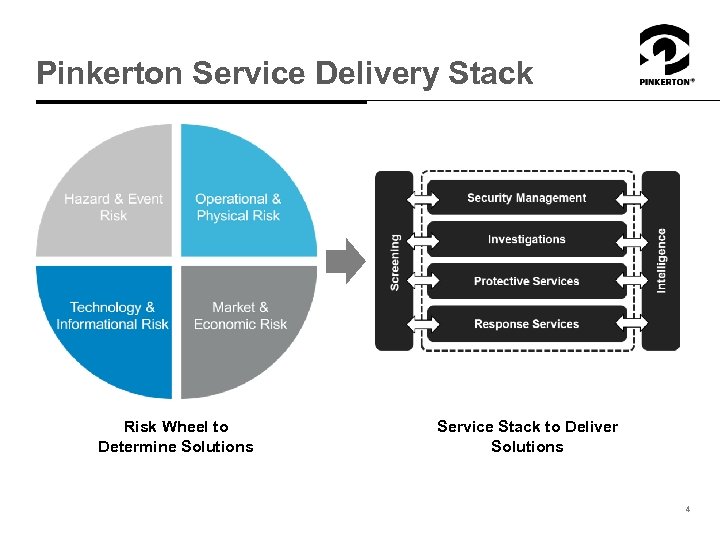 Pinkerton Service Delivery Stack

PINKERTON®

Hazard & Event Risk

Operational & Physical Risk

Technology & Informational Risk

Market & Economic Risk

Screening

Security Management

Investigations

Protective Services

Response Services

Intelligence

Risk Wheel to Determine Solutions

Service Stack to Deliver Solutions

4